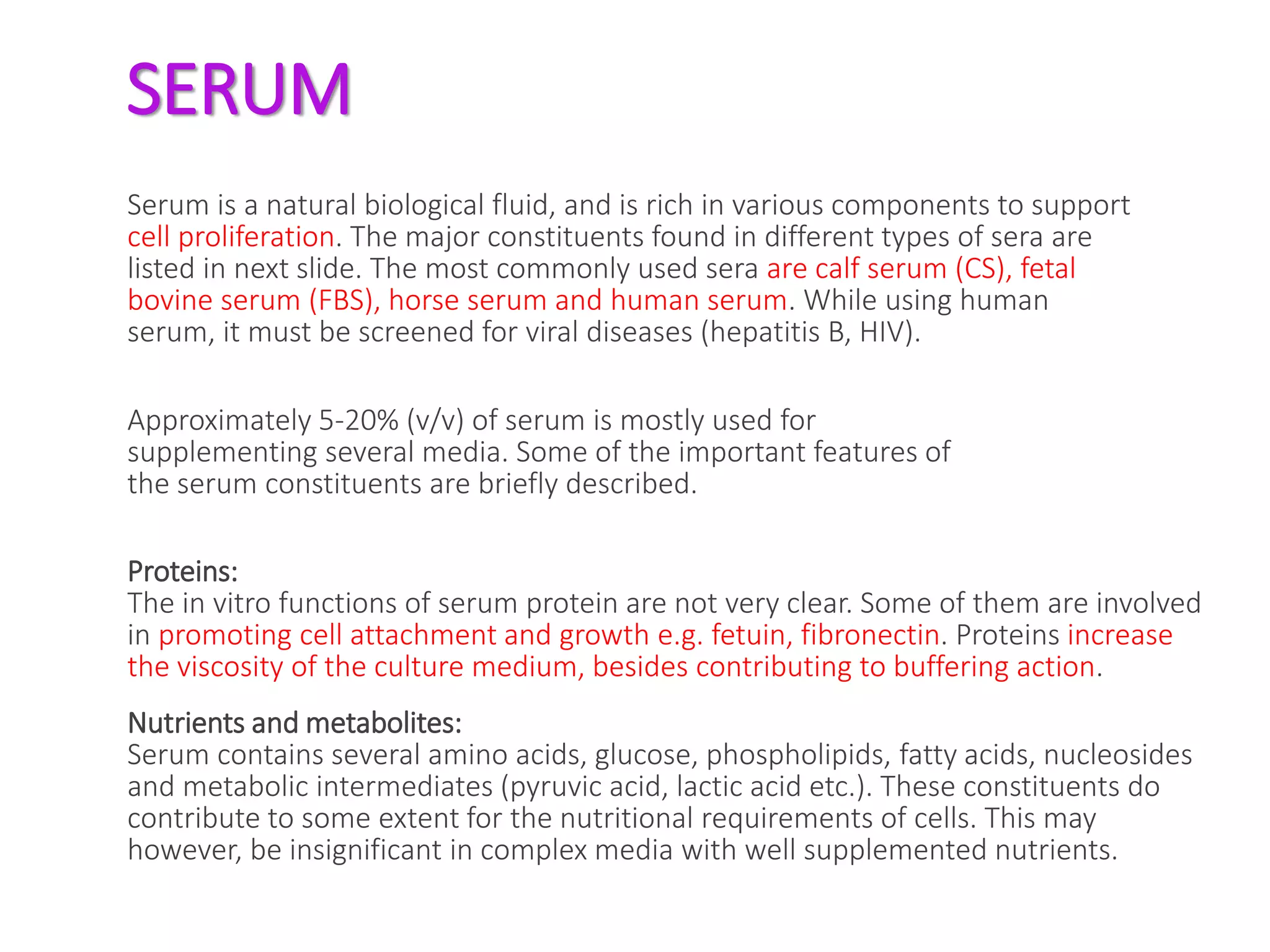 SERUM

Serum is a natural biological fluid, and is rich in various components to support cell proliferation. The major constituents found in different types of sera are listed in next slide. The most commonly used sera are calf serum (CS), fetal bovine serum (FBS), horse serum and human serum. While using human serum, it must be screened for viral diseases (hepatitis B, HIV).

Approximately 5-20% (v/v) of serum is mostly used for supplementing several media. Some of the important features of the serum constituents are briefly described.

Proteins:
The in vitro functions of serum protein are not very clear. Some of them are involved in promoting cell attachment and growth e.g. fetuin, fibronectin. Proteins increase the viscosity of the culture medium, besides contributing to buffering action.

Nutrients and metabolites:
Serum contains several amino acids, glucose, phospholipids, fatty acids, nucleosides and metabolic intermediates (pyruvic acid, lactic acid etc.). These constituents do contribute to some extent for the nutritional requirements of cells. This may however, be insignificant in complex media with well supplemented nutrients.